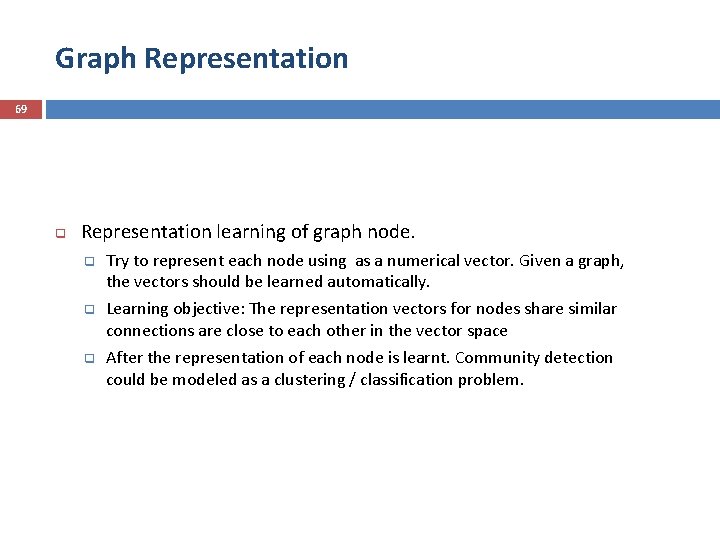 Graph Representation

69

Representation learning of graph node.

Try to represent each node using as a numerical vector. Given a graph, the vectors should be learned automatically.

Learning objective: The representation vectors for nodes share similar connections are close to each other in the vector space

After the representation of each node is learnt. Community detection could be modeled as a clustering / classification problem.